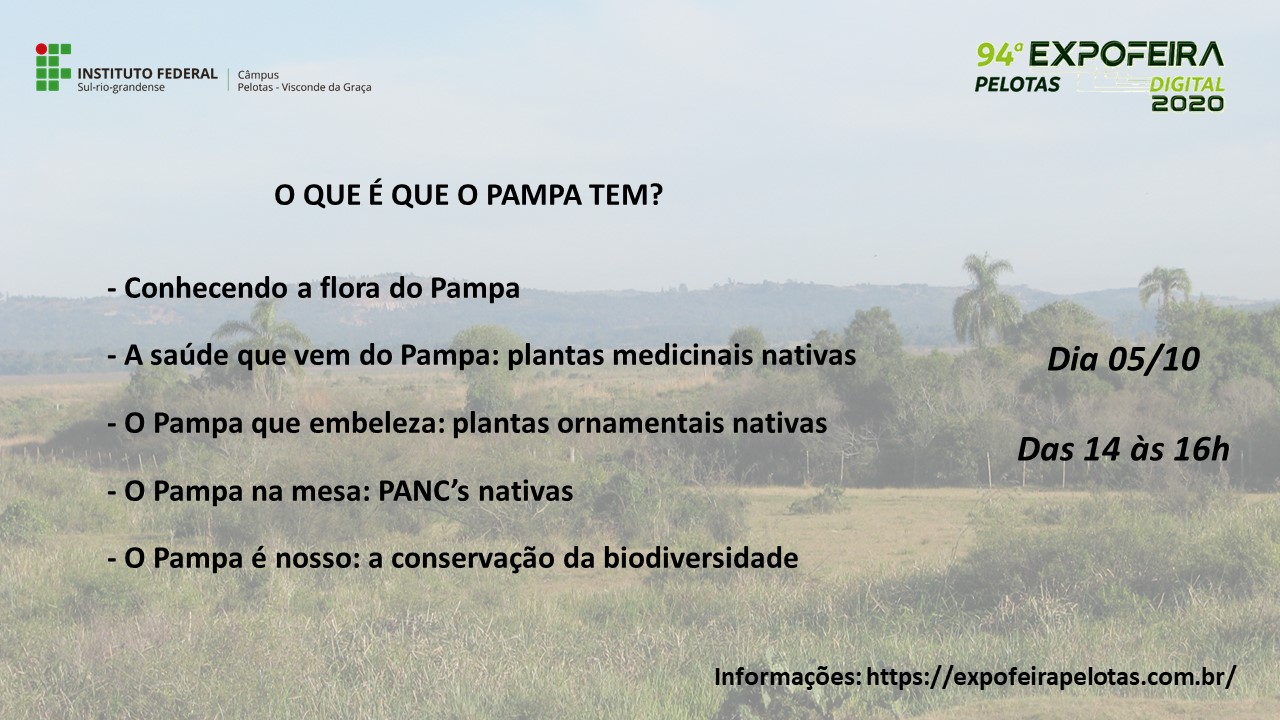 INSTITUTO FEDERAL
Sul-rio-grandense

Câmpus
Pelotas - Visconde da Graça

94ª EXPOFEIRA
PELOTAS
DIGITAL
2020

O QUE É QUE O PAMPA TEM?

- Conhecendo a flora do Pampa

- A saúde que vem do Pampa: plantas medicinais nativas

- O Pampa que embeleza: plantas ornamentais nativas

- O Pampa na mesa: PANC's nativas

- O Pampa é nosso: a conservação da biodiversidade

Dia 05/10

Das 14 às 16h

Informações: https://expofeirapelotas.com.br/